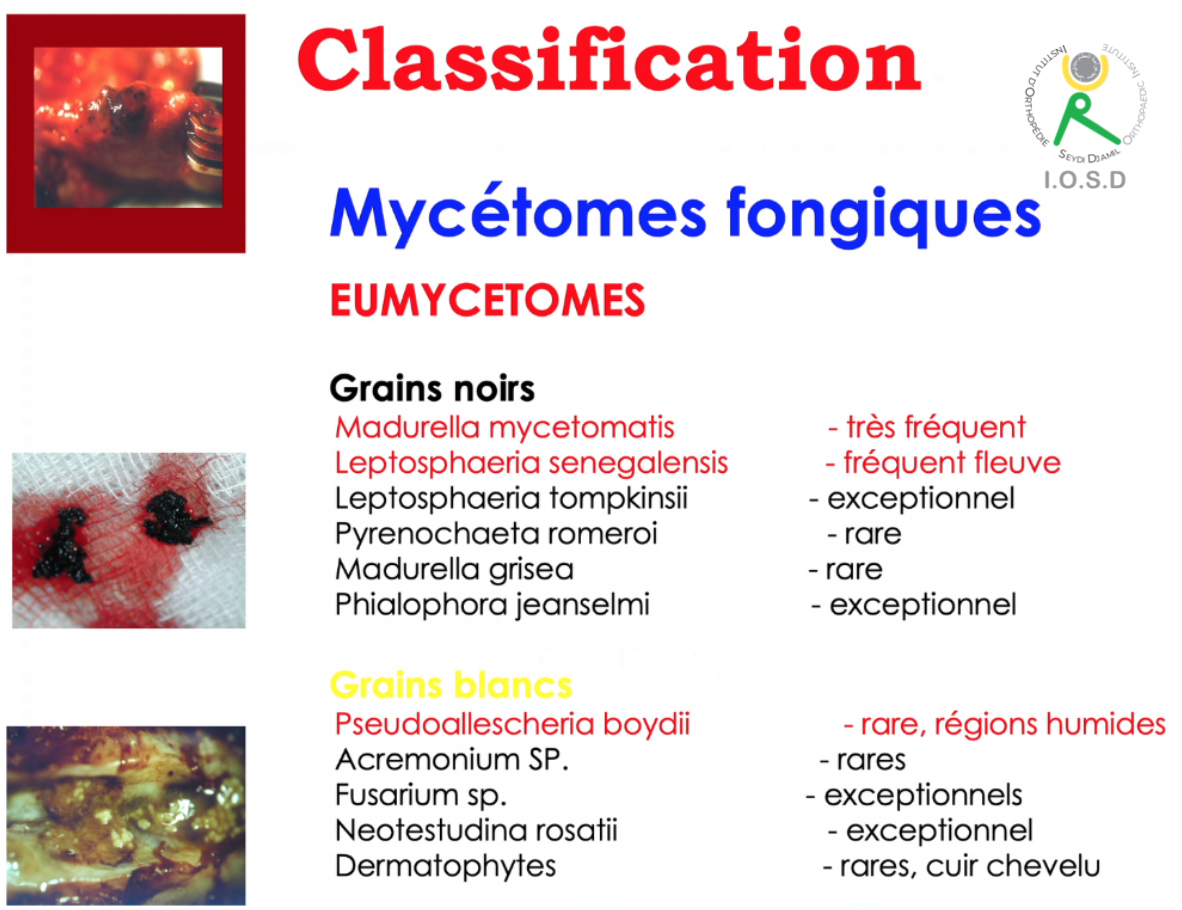 Classification

INSTITUT D'ORTHOPÉDIE SEYDI DJAMIL ORTHOPAEDIC INSTITUTE
I.O.S.D

Mycétomes fongiques

EUMYCETOMES

Grains noirs
Madurella mycetomatis - très fréquent
Leptosphaeria senegalensis - fréquent fleuve
Leptosphaeria tompkinsii - exceptionnel
Pyrenochaeta romeroi - rare
Madurella grisea - rare
Phialophora jeanselmi - exceptionnel

Grains blancs
Pseudoallescheria boydii - rare, régions humides
Acremonium SP. - rares
Fusarium sp. - exceptionnels
Neotestudina rosatii - exceptionnel
Dermatophytes - rares, cuir chevelu